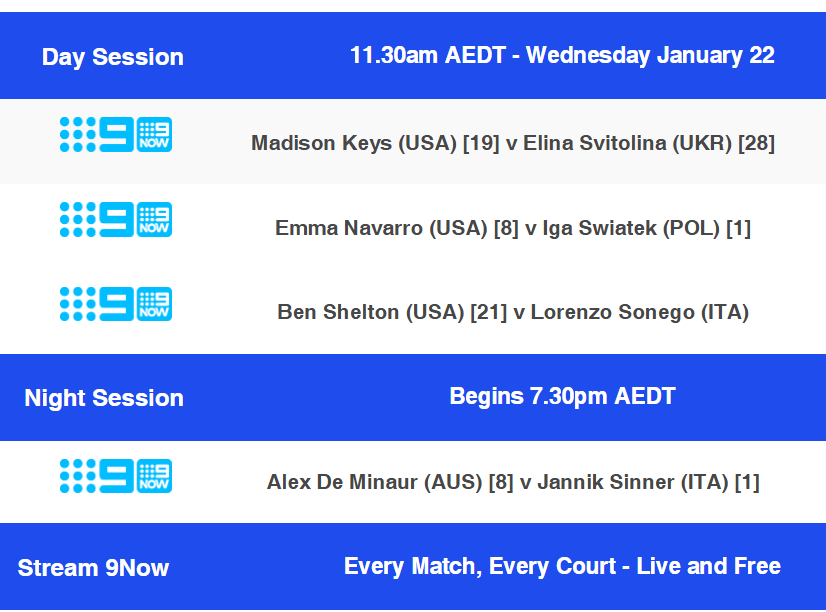 | Day Session | 11.30am AEDT - Wednesday January 22 |
|---|---|
| 9 9NOW | Madison Keys (USA) [19] v Elina Svitolina (UKR) [28] |
| 9 9NOW | Emma Navarro (USA) [8] v Iga Swiatek (POL) [1] |
| 9 9NOW | Ben Shelton (USA) [21] v Lorenzo Sonego (ITA) |
| Night Session | Begins 7.30pm AEDT |
| 9 9NOW | Alex De Minaur (AUS) [8] v Jannik Sinner (ITA) [1] |
| Stream 9Now | Every Match, Every Court - Live and Free |